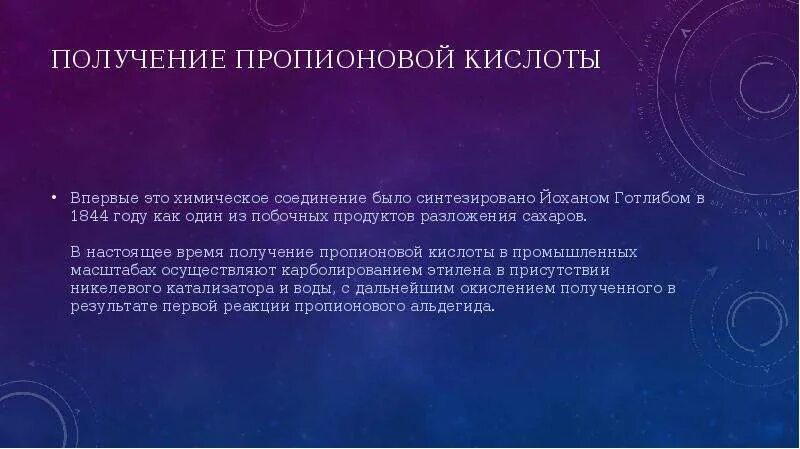 ПОЛУЧЕНИЕ ПРОПИОНОВОЙ КИСЛОТЫ

• Впервые это химическое соединение было синтезировано Йоханом Готлибом в 1844 году как один из побочных продуктов разложения сахаров.

В настоящее время получение пропионовой кислоты в промышленных масштабах осуществляют карболированием этилена в присутствии никелевого катализатора и воды, с дальнейшим окислением полученного в результате первой реакции пропионового альдегида.